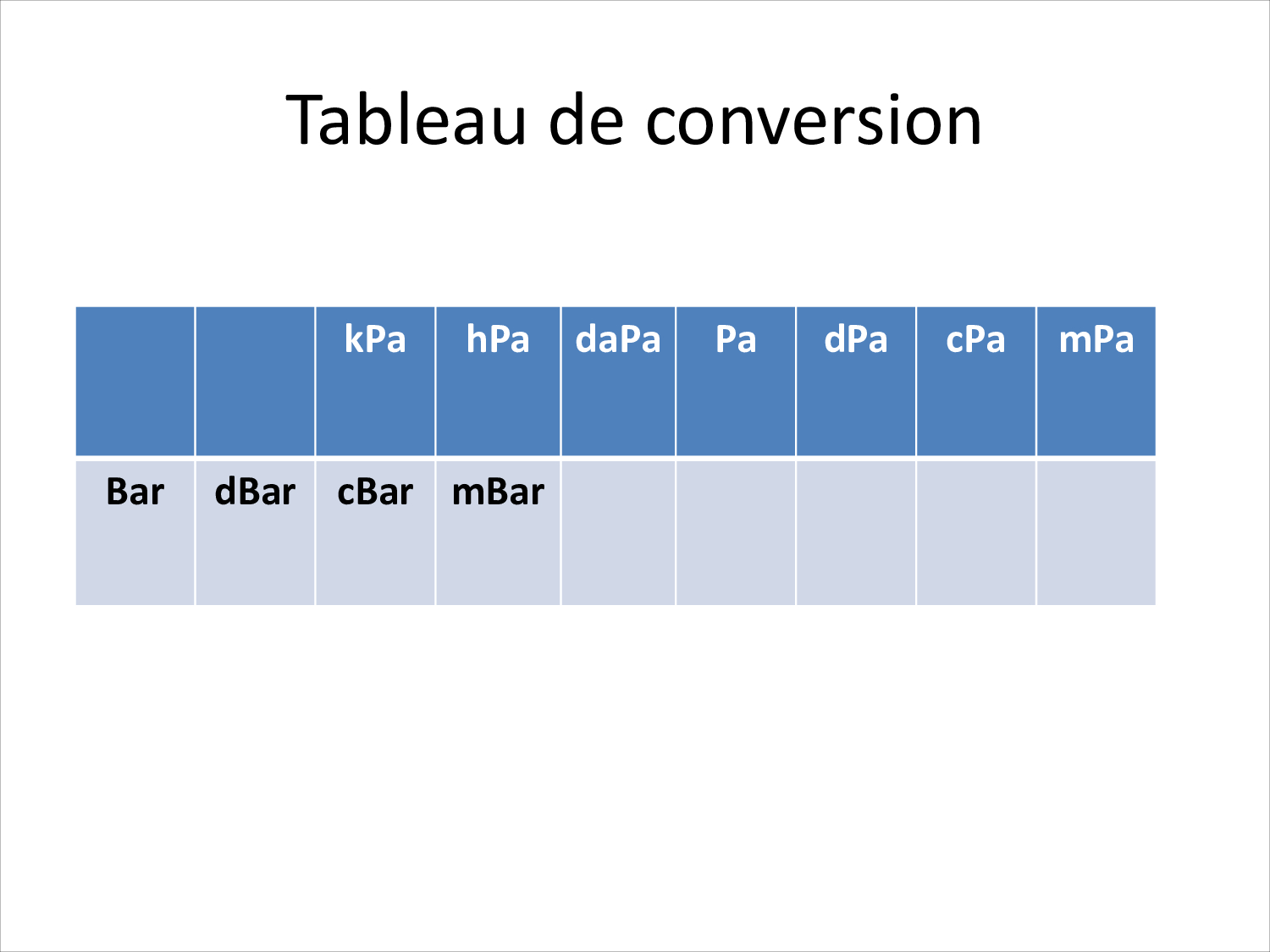 Tableau de conversion

| | | kPa | hPa | daPa | Pa | dPa | cPa | mPa |
|---|---|---|---|---|---|---|---|---|
| Bar | dBar | cBar | mBar | | | | | |